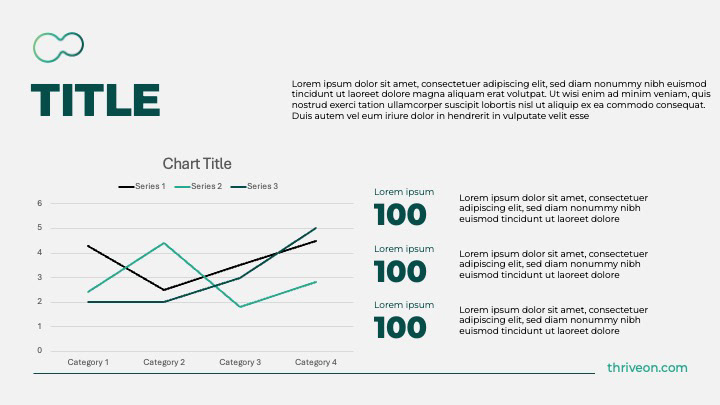 TITLE

Lorem ipsum dolor sit amet, consectetuer adipiscing elit, sed diam nonummy nibh euismod tincidunt ut laoreet dolore magna aliquam erat volutpat. Ut wisi enim ad minim veniam, quis nostrud exerci tation ullamcorper suscipit lobortis nisl ut aliquip ex ea commodo consequat. Duis autem vel eum iriure dolor in hendrerit in vulputate velit esse

Chart Title

Series 1 Series 2 Series 3

6
5
4
3
2
1
0

Category 1 Category 2 Category 3 Category 4

Lorem ipsum
100
Lorem ipsum dolor sit amet, consectetuer adipiscing elit, sed diam nonummy nibh euismod tincidunt ut laoreet dolore

Lorem ipsum
100
Lorem ipsum dolor sit amet, consectetuer adipiscing elit, sed diam nonummy nibh euismod tincidunt ut laoreet dolore

Lorem ipsum
100
Lorem ipsum dolor sit amet, consectetuer adipiscing elit, sed diam nonummy nibh euismod tincidunt ut laoreet dolore

thriveon.com